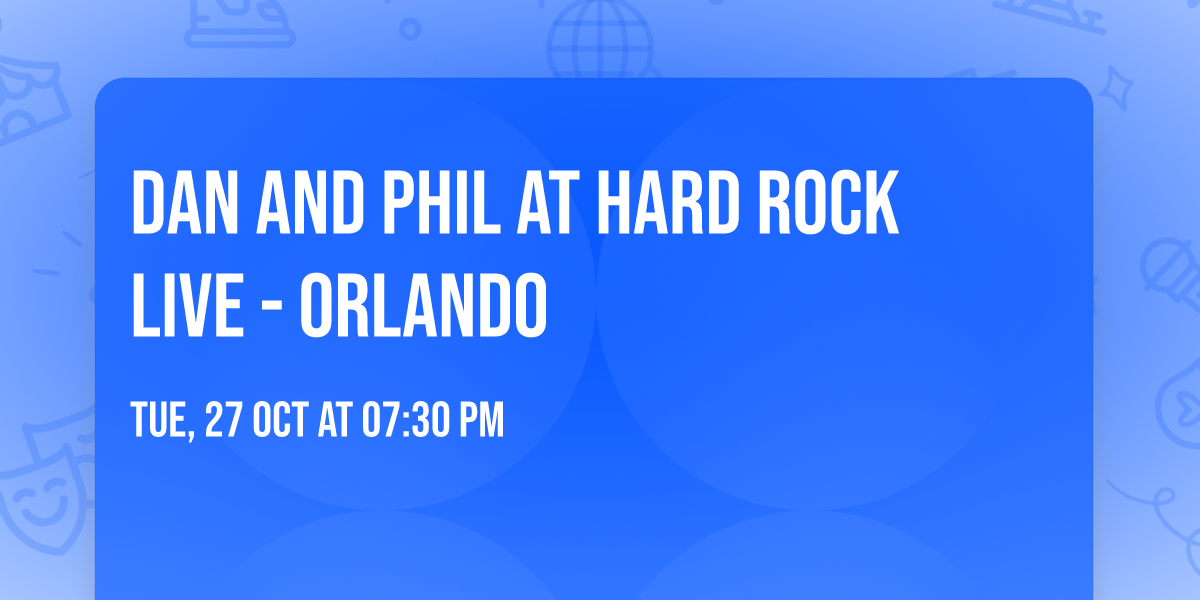 DAN AND PHIL AT HARD ROCK LIVE - ORLANDO

TUE, 27 OCT AT 07:30 PM